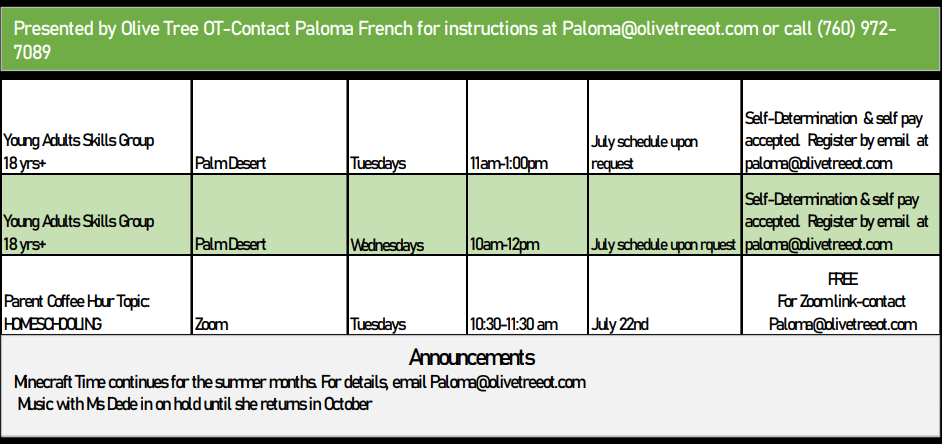 Presented by Olive Tree OT-Contact Paloma French for instructions at Paloma@olivetreeot.com or call (760) 972-7089

| | | | | | |
|---|---|---|---|---|---|
| Young Adults Skills Group 18 yrs+ | Palm Desert | Tuesdays | 11am-1:00pm | July schedule upon request | Self-Determination & self pay accepted. Register by email at paloma@olivetreeot.com |
| Young Adults Skills Group 18 yrs+ | Palm Desert | Wednesdays | 10am-12pm | July schedule upon rquest | Self-Determination & self pay accepted. Register by email at paloma@olivetreeot.com |
| Parent Coffee Hour Topic: HOMESCHOOLING | Zoom | Tuesdays | 10:30-11:30 am | July 22nd | FREE For Zoom link-contact Paloma@olivetreeot.com |

Announcements
Minecraft Time continues for the summer months. For details, email Paloma@olivetreeot.com
Music with Ms Dede in on hold until she returns in October